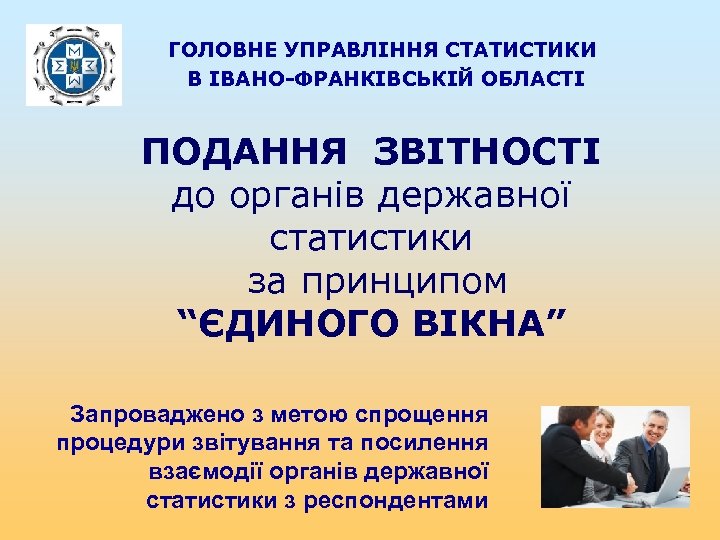 ГОЛОВНЕ УПРАВЛІННЯ СТАТИСТИКИ В ІВАНО-ФРАНКІВСЬКІЙ ОБЛАСТІ

ПОДАННЯ ЗВІТНОСТІ до органів державної статистики за принципом “ЄДИНОГО ВІКНА”

Запроваджено з метою спрощення процедури звітування та посилення взаємодії органів державної статистики з респондентами